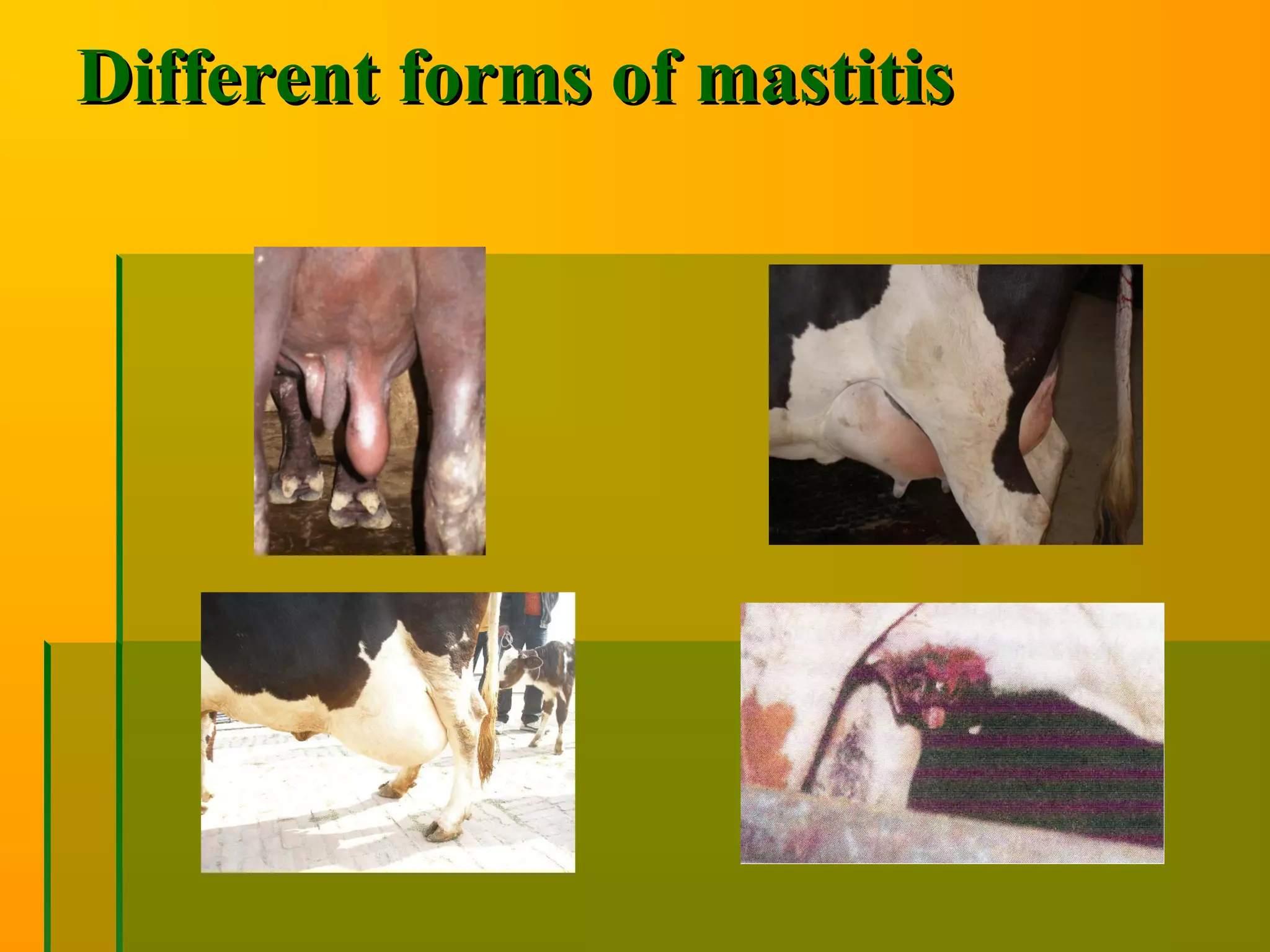 Different forms of mastitis